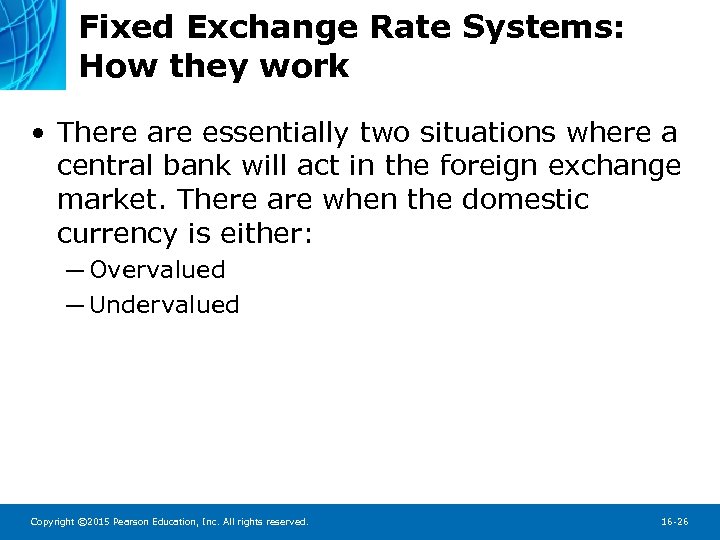 Fixed Exchange Rate Systems: How they work

• There are essentially two situations where a central bank will act in the foreign exchange market. There are when the domestic currency is either:

– Overvalued

– Undervalued

Copyright ©2015 Pearson Education, Inc. All rights reserved.

16-26